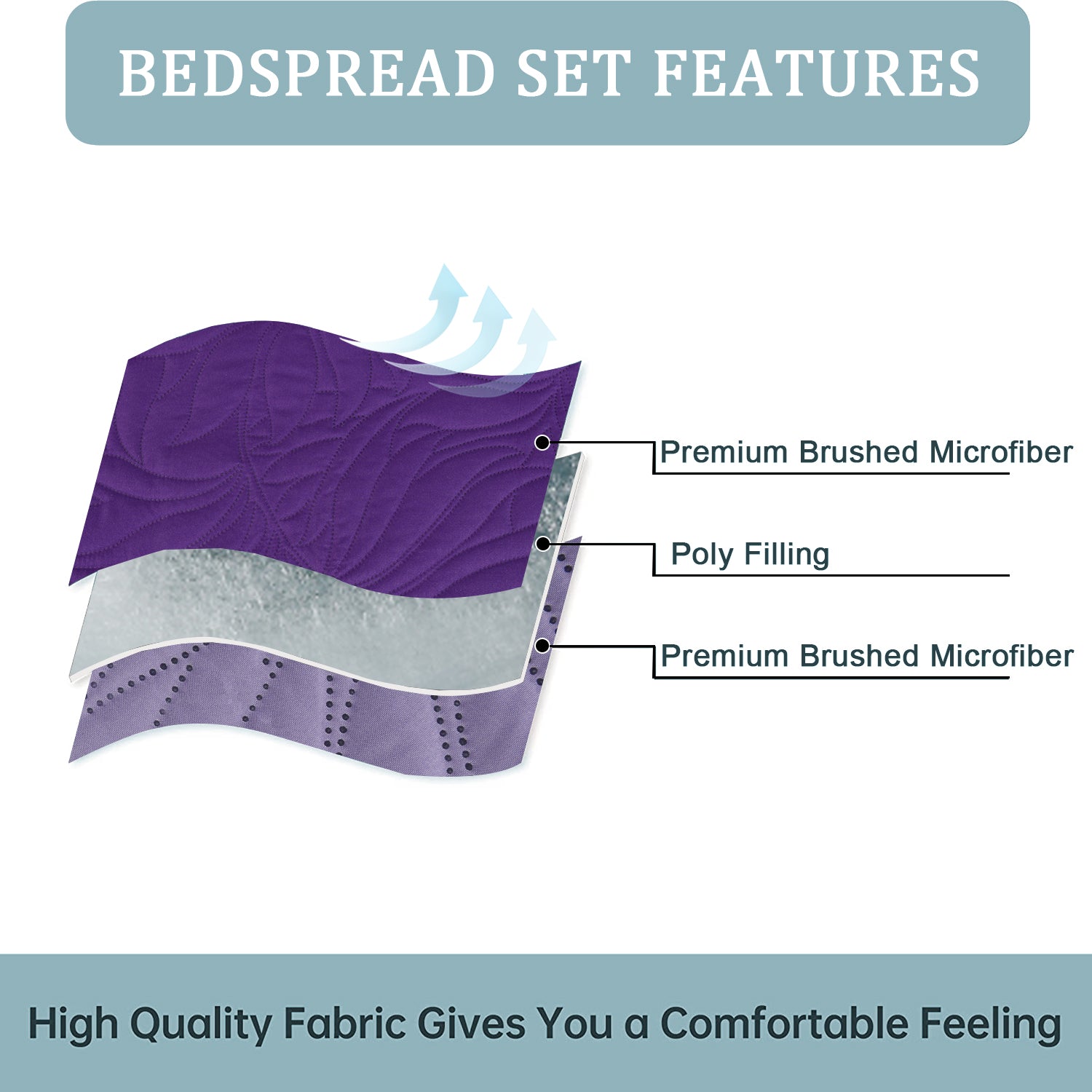 BEDSPREAD SET FEATURES

Premium Brushed Microfiber

Poly Filling

Premium Brushed Microfiber

High Quality Fabric Gives You a Comfortable Feeling